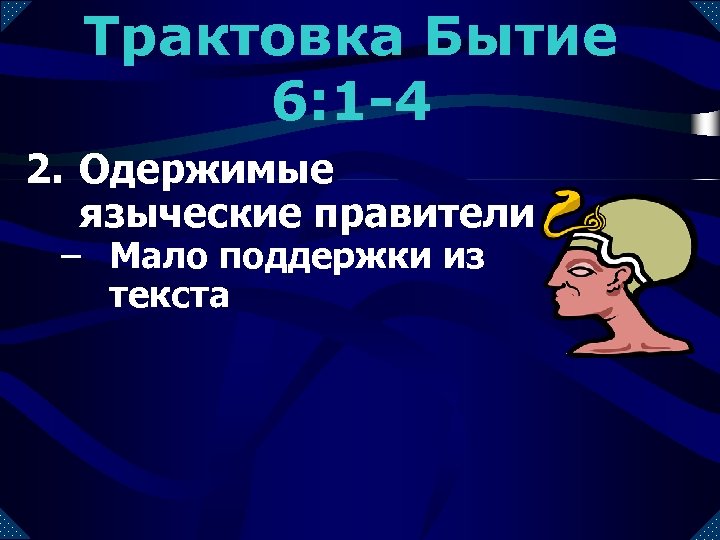 Трактовка Бытие 6:1-4

2. Одержимые языческие правители

– Мало поддержки из текста